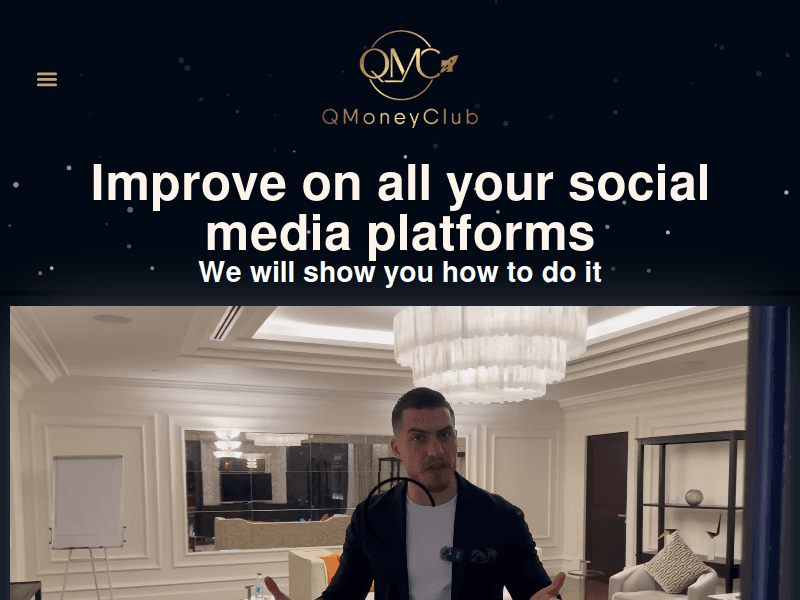 QMC
QMoneyClub

Improve on all your social media platforms
We will show you how to do it